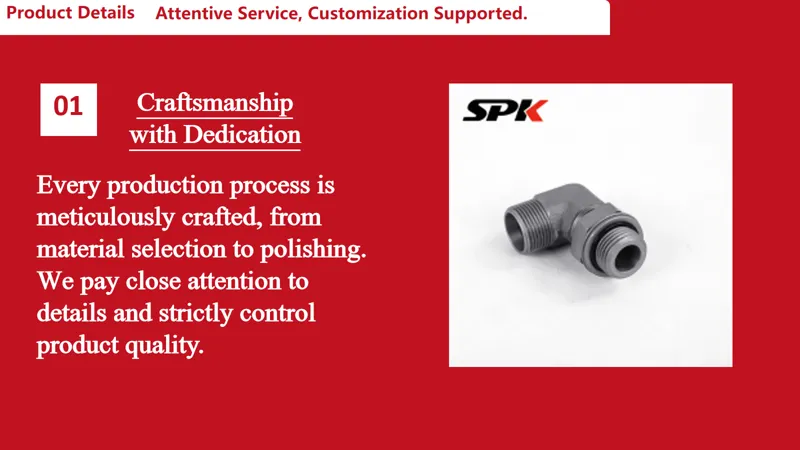 Product Details Attentive Service, Customization Supported.

01

Craftsmanship with Dedication

Every production process is meticulously crafted, from material selection to polishing. We pay close attention to details and strictly control product quality.

SPK